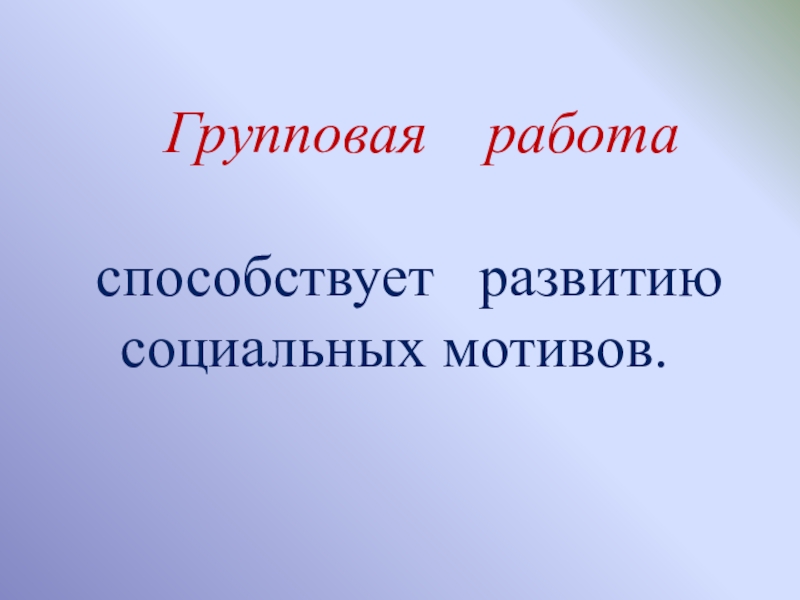 Групповая работа

способствует развитию социальных мотивов.